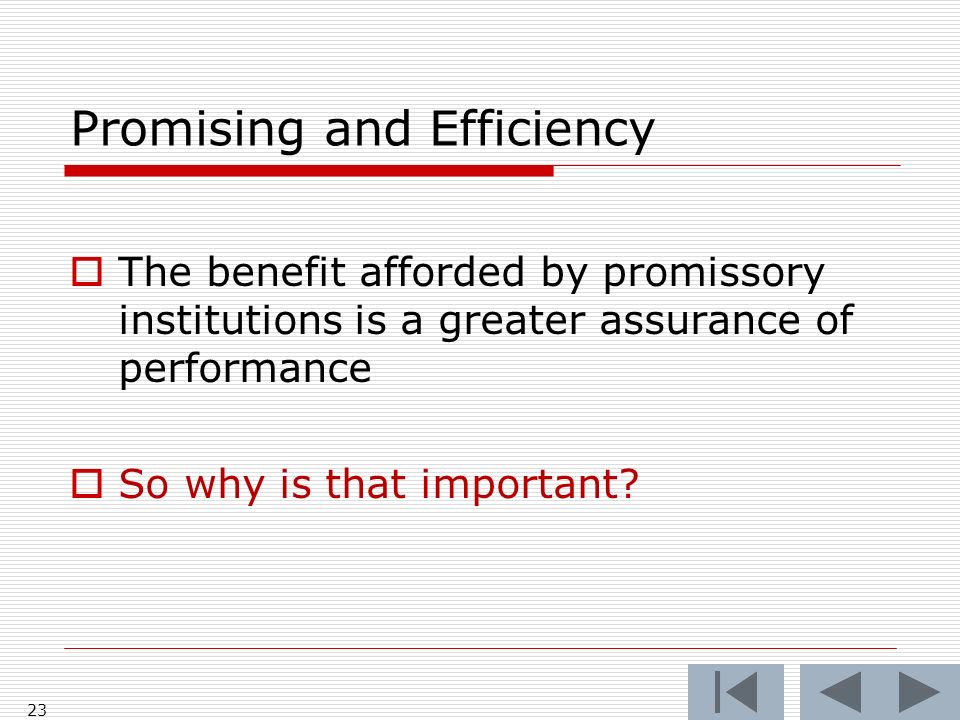 Promising and Efficiency

The benefit afforded by promissory institutions is a greater assurance of performance

So why is that important?

23